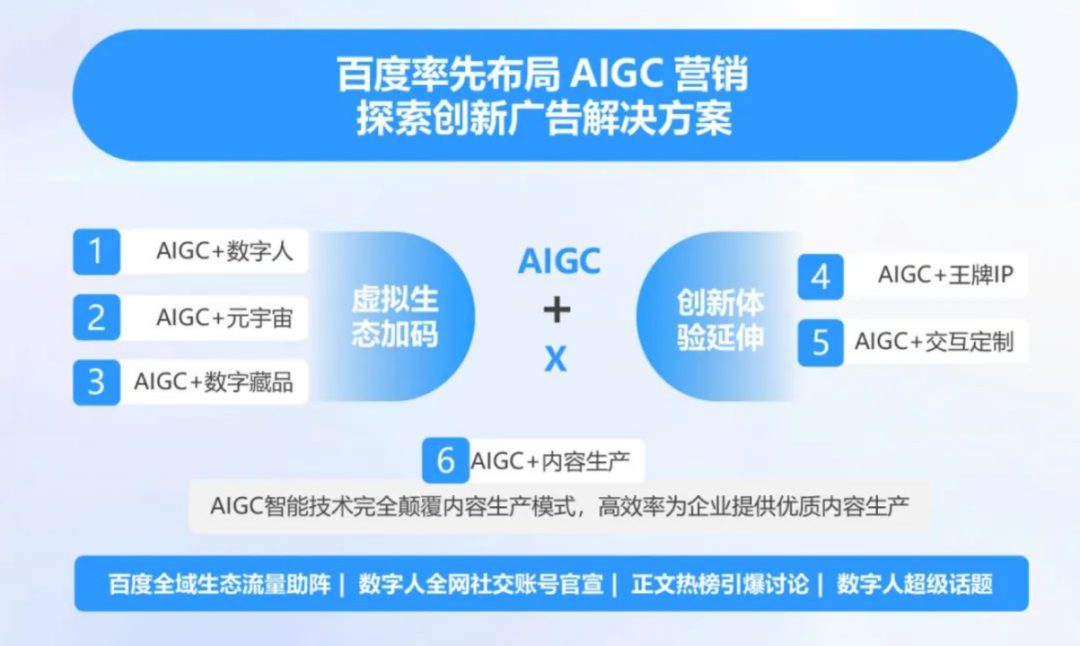 百度率先布局 AIGC 营销
探索创新广告解决方案

1 AIGC+数字人

2 AIGC+元宇宙

3 AIGC+数字藏品

虚拟生态加码

AIGC
+
X

创新体验延伸

4 AIGC+王牌IP

5 AIGC+交互定制

6 AIGC+内容生产

AIGC智能技术完全颠覆内容生产模式，高效率为企业提供优质内容生产

百度全域生态流量助阵 | 数字人全网社交账号官宣 | 正文热榜引爆讨论 | 数字人超级话题